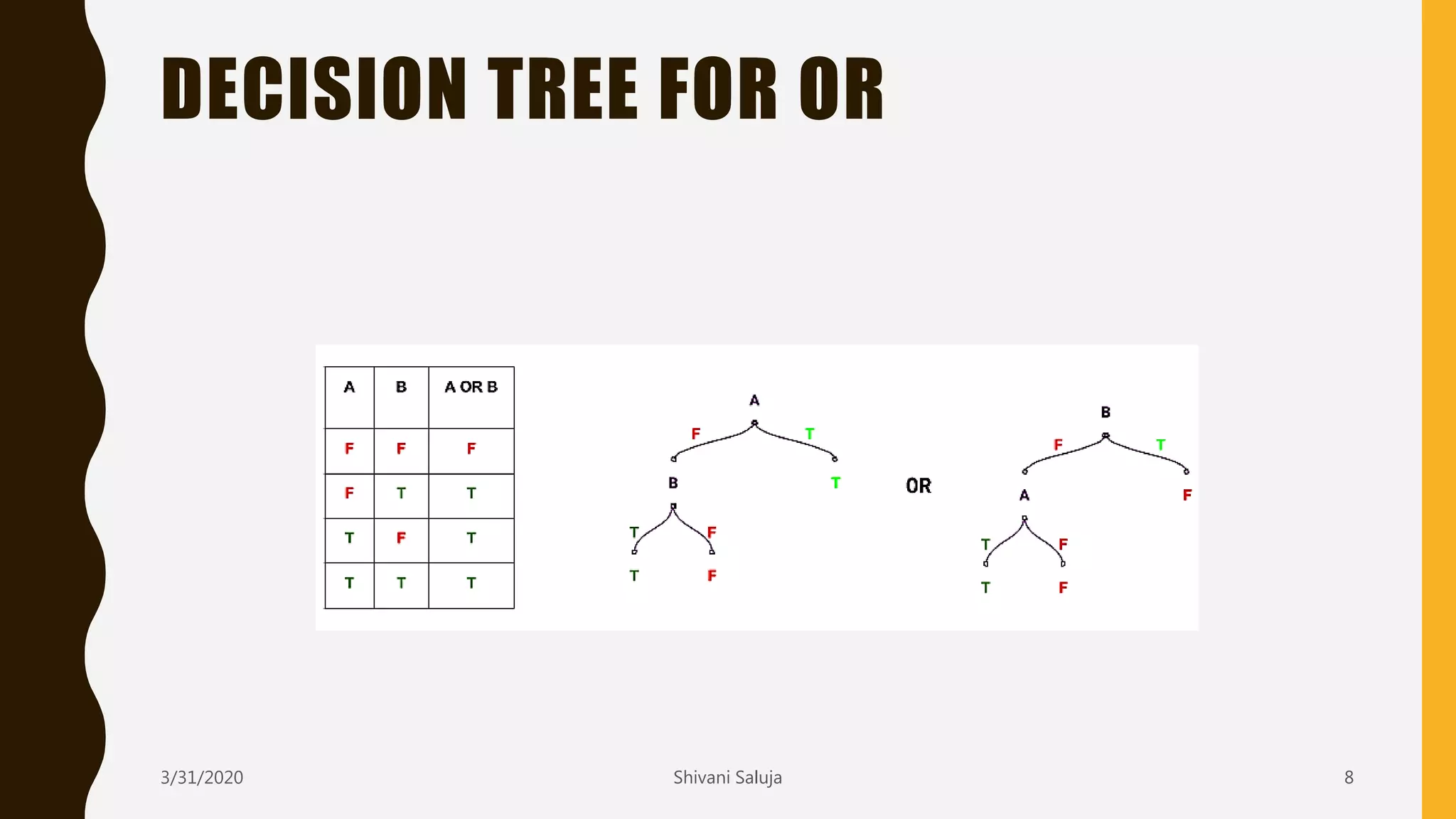 DECISION TREE FOR OR

| A | B | A OR B |
|---|---|---|
| F | F | F |
| F | T | T |
| T | F | T |
| T | T | T |

A
F T
B T
T F
T F

OR

B
F T
A F
T F
T F

3/31/2020 Shivani Saluja 8